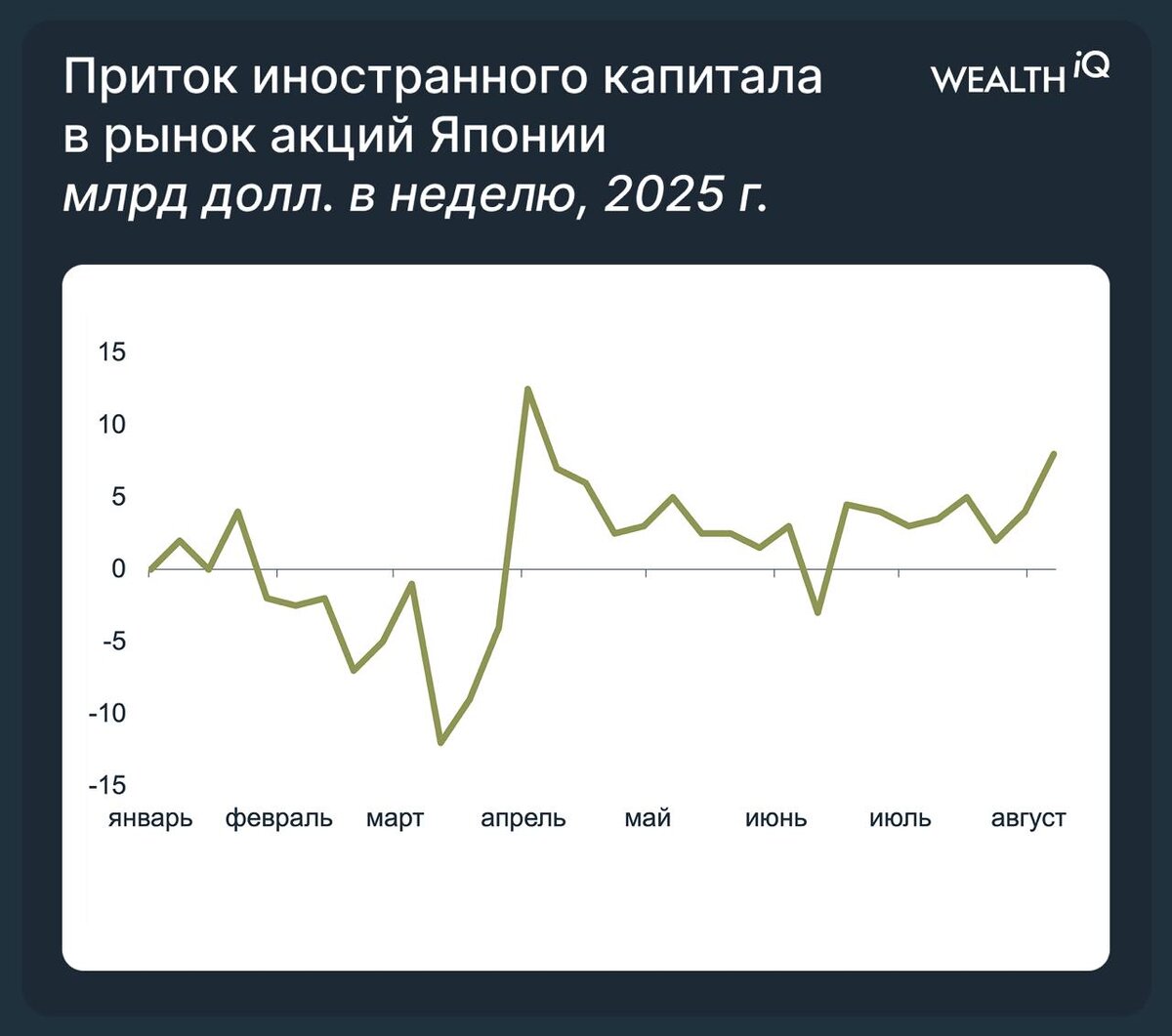 Приток иностранного капитала в рынок акций Японии
млрд долл. в неделю, 2025 г.

WEALTH iQ

15
10
5
0
-5
-10
-15

январь февраль март апрель май июнь июль август